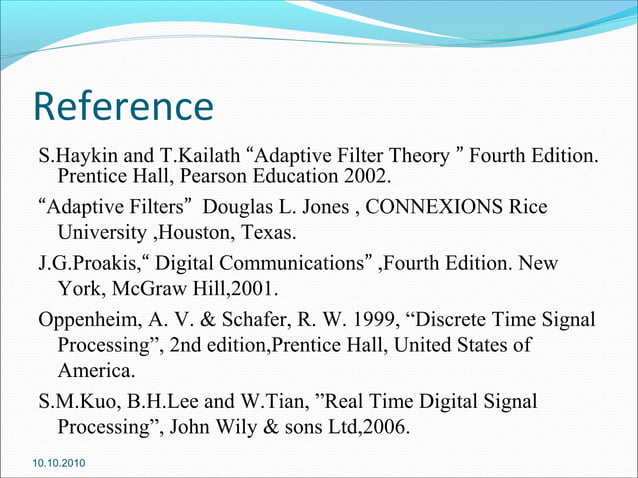 Reference

S.Haykin and T.Kailath “Adaptive Filter Theory ” Fourth Edition. Prentice Hall, Pearson Education 2002.

“Adaptive Filters” Douglas L. Jones , CONNEXIONS Rice University ,Houston, Texas.

J.G.Proakis,“ Digital Communications” ,Fourth Edition. New York, McGraw Hill,2001.

Oppenheim, A. V. & Schafer, R. W. 1999, “Discrete Time Signal Processing”, 2nd edition,Prentice Hall, United States of America.

S.M.Kuo, B.H.Lee and W.Tian, ”Real Time Digital Signal Processing”, John Wily & sons Ltd,2006.

10.10.2010